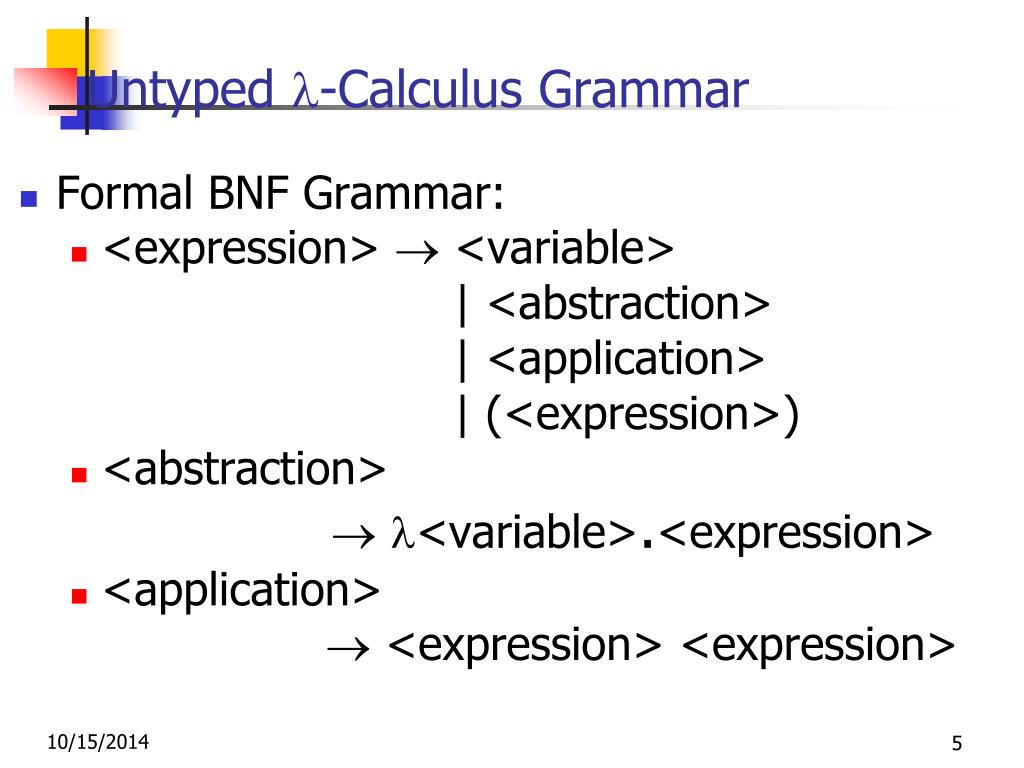 Untyped $\lambda$-Calculus Grammar

Formal BNF Grammar:

<expression> $\rightarrow$ <variable>
| <abstraction>
| <application>
| (<expression>)

<abstraction>
$\rightarrow$ $\lambda$<variable>.<expression>

<application>
$\rightarrow$ <expression> <expression>

10/15/2014

5